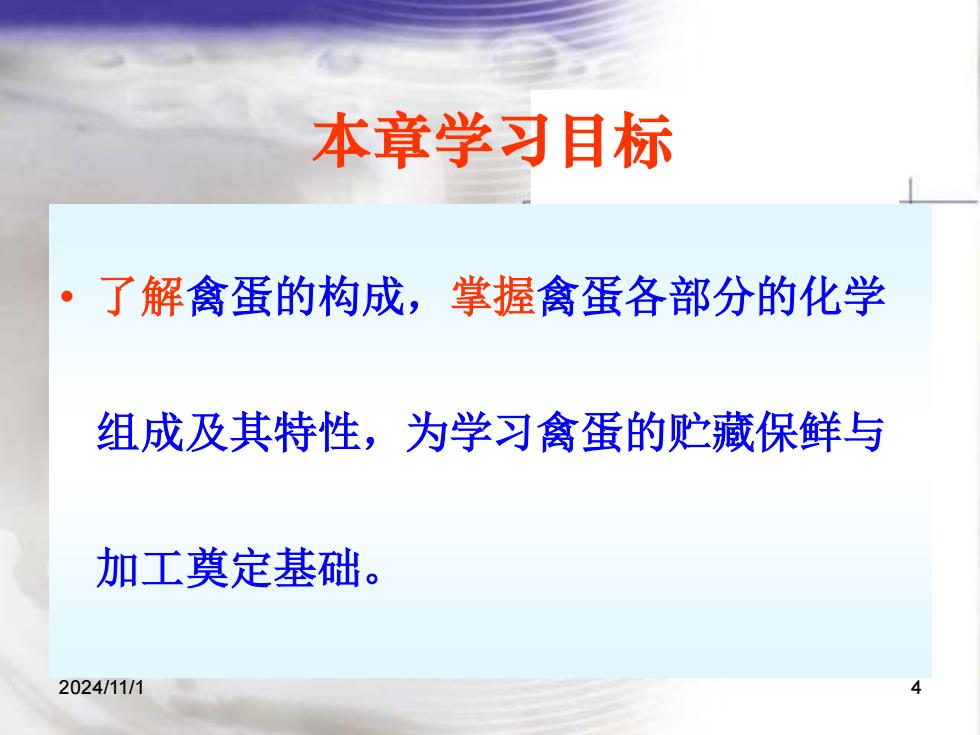 本章学习目标

• 了解禽蛋的构成，掌握禽蛋各部分的化学组成及其特性，为学习禽蛋的贮藏保鲜与加工奠定基础。

2024/11/1

4